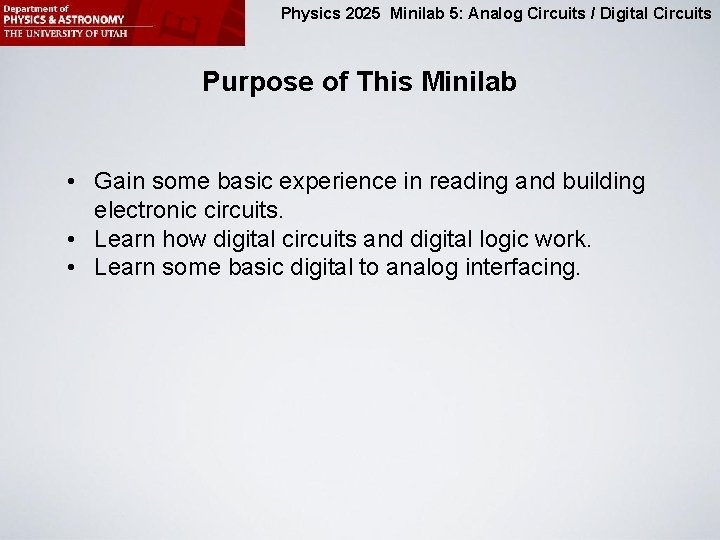 Department of
PHYSICS & ASTRONOMY
THE UNIVERSITY OF UTAH

Physics 2025 Minilab 5: Analog Circuits / Digital Circuits

Purpose of This Minilab

• Gain some basic experience in reading and building electronic circuits.
• Learn how digital circuits and digital logic work.
• Learn some basic digital to analog interfacing.